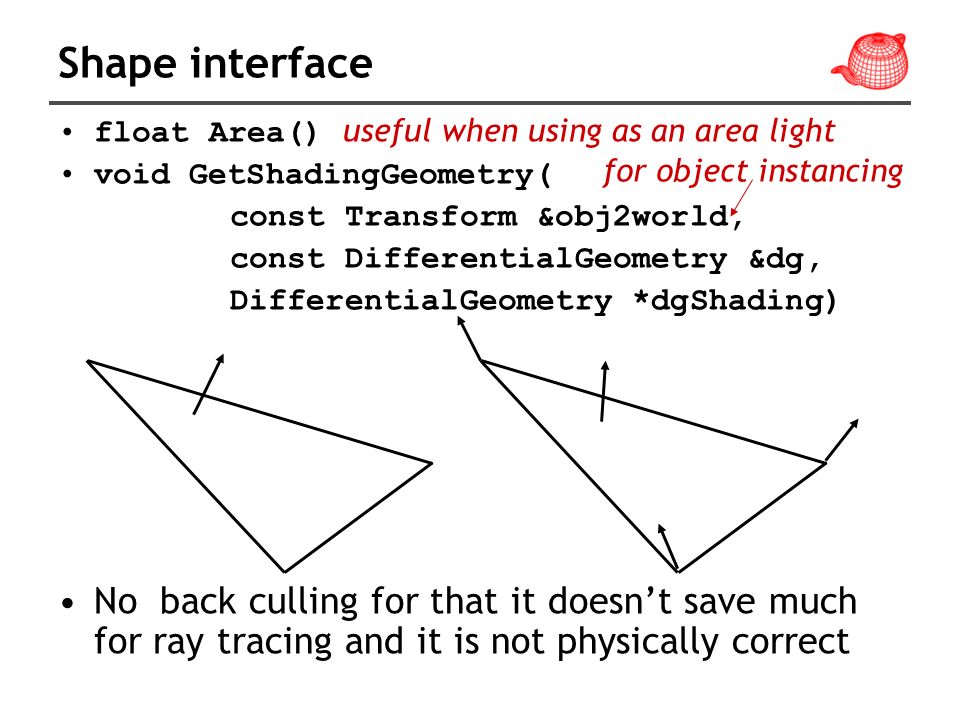 Shape interface

• float Area() useful when using as an area light
• void GetShadingGeometry( for object instancing
const Transform &obj2world,
const DifferentialGeometry &dg,
DifferentialGeometry *dgShading)

• No back culling for that it doesn't save much for ray tracing and it is not physically correct